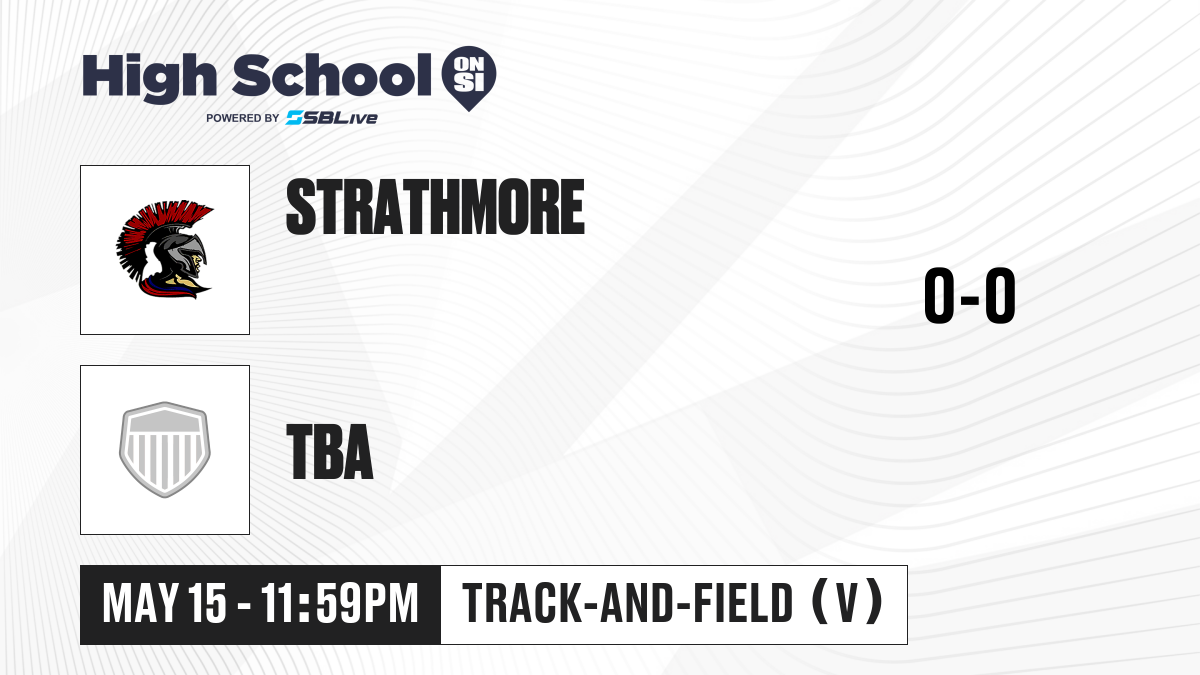 High School ON SI
POWERED BY SBLive

STRATHMORE

0-0

TBA

MAY 15 - 11:59PM

TRACK-AND-FIELD (V)